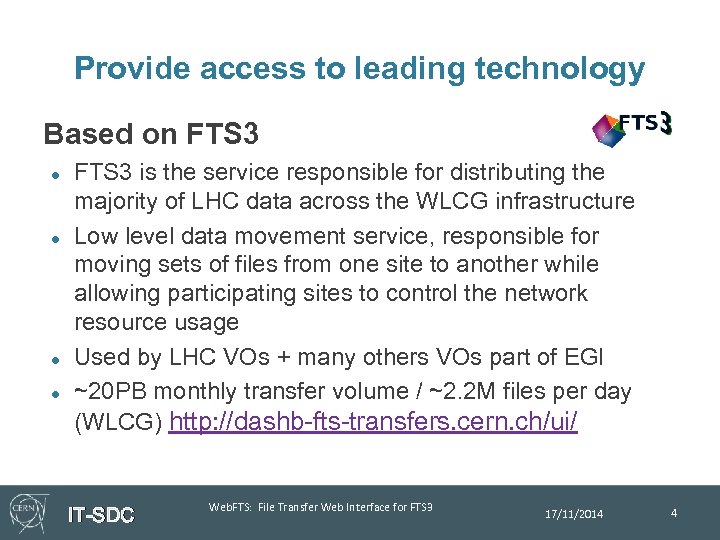 Provide access to leading technology

Based on FTS3

FTS3

- FTS3 is the service responsible for distributing the majority of LHC data across the WLCG infrastructure
- Low level data movement service, responsible for moving sets of files from one site to another while allowing participating sites to control the network resource usage
- Used by LHC VOs + many others VOs part of EGI
- ~20PB monthly transfer volume / ~2.2M files per day (WLCG) http://dashb-fts-transfers.cern.ch/ui/

CERN

IT-SDC

WebFTS: File Transfer Web Interface for FTS3

17/11/2014

4